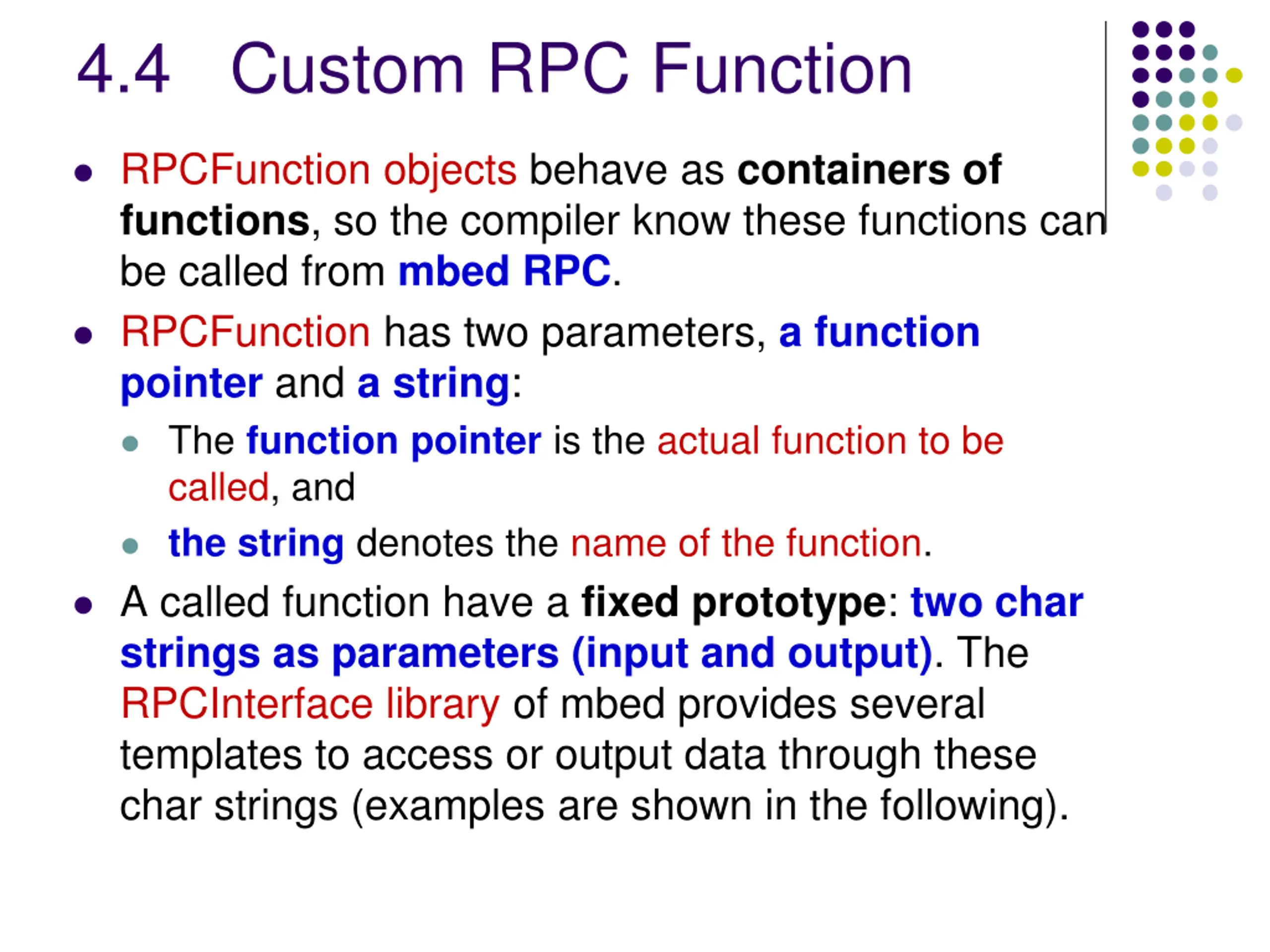 4.4 Custom RPC Function

- RPCFunction objects behave as containers of functions, so the compiler know these functions can be called from mbed RPC.
- RPCFunction has two parameters, a function pointer and a string:
  - The function pointer is the actual function to be called, and
  - the string denotes the name of the function.
- A called function have a fixed prototype: two char strings as parameters (input and output). The RPCInterface library of mbed provides several templates to access or output data through these char strings (examples are shown in the following).